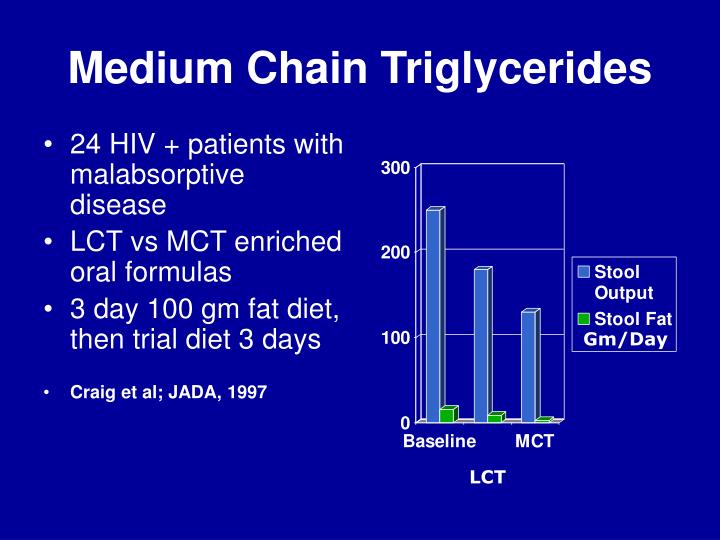 Medium Chain Triglycerides

• 24 HIV + patients with malabsorptive disease
• LCT vs MCT enriched oral formulas
• 3 day 100 gm fat diet, then trial diet 3 days

• Craig et al; JADA, 1997

300
200
100
0
Baseline
MCT
LCT

Stool Output
Stool Fat
Gm/Day